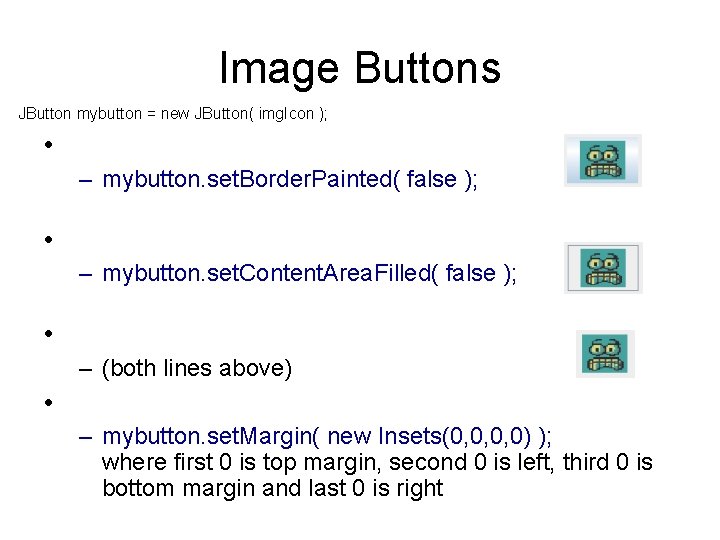 Image Buttons

JButton mybutton = new JButton( imgIcon );

•

– mybutton.setBorderPainted( false );

•

– mybutton.setContentAreaFilled( false );

•

– (both lines above)

•

– mybutton.setMargin( new Insets(0,0,0,0) );
where first 0 is top margin, second 0 is left, third 0 is bottom margin and last 0 is right